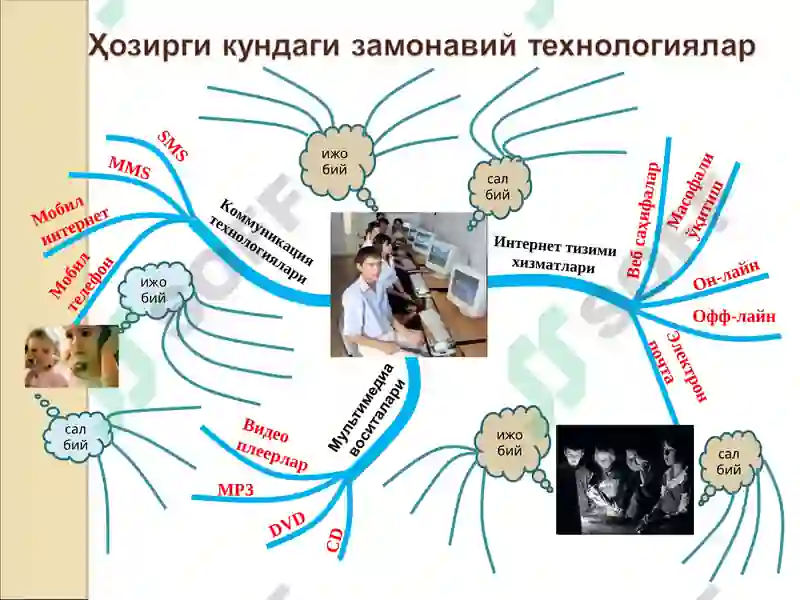 Ҳозирги кундаги замонавий технологиялар

ижо бий

сал бий

SMS

MMS

Мобил интернет

Мобил телефон

Коммуникация технологиялари

ижо бий

сал бий

Интернет тизими хизматлари

Веб саҳифалар

Масофали ўқитиш

Он-лайн

Офф-лайн

Электрон почта

Мультимедиа воситалари

Видео плеерлар

MP3

DVD

CD

ижо бий

сал бий